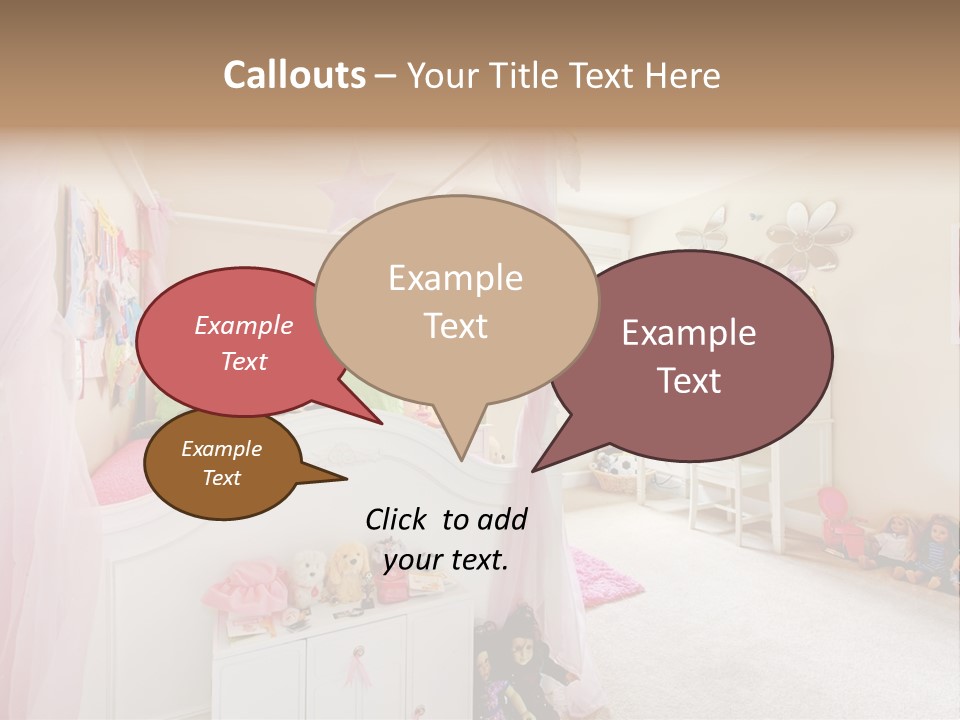 Callouts – Your Title Text Here

Example Text

Example Text

Example Text

Example Text

Click to add your text.